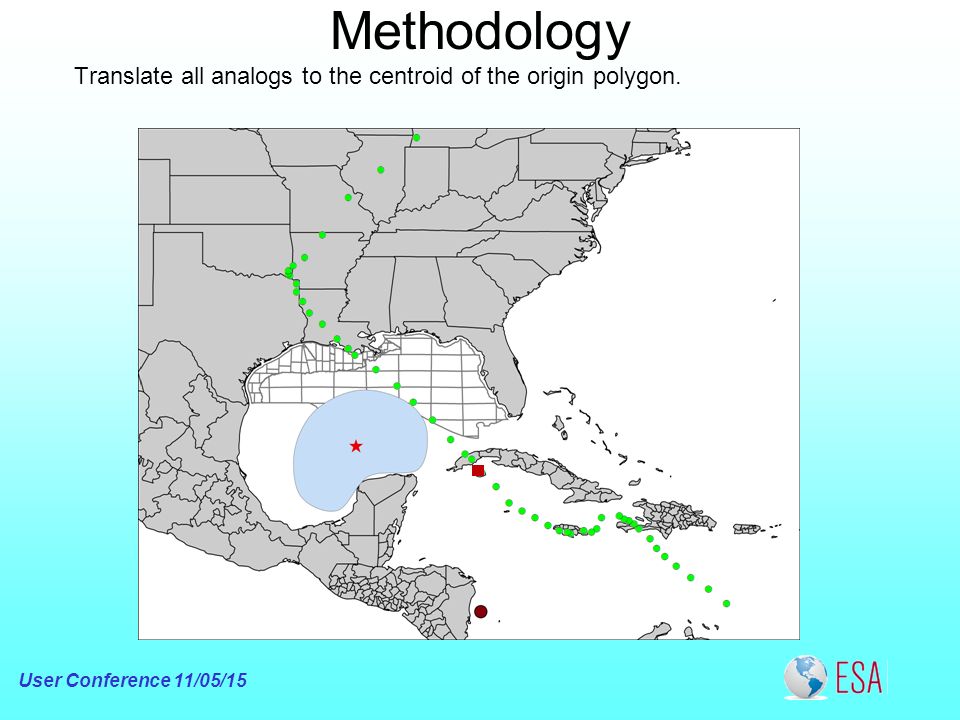 Methodology

Translate all analogs to the centroid of the origin polygon.

User Conference 11/05/15

ESA